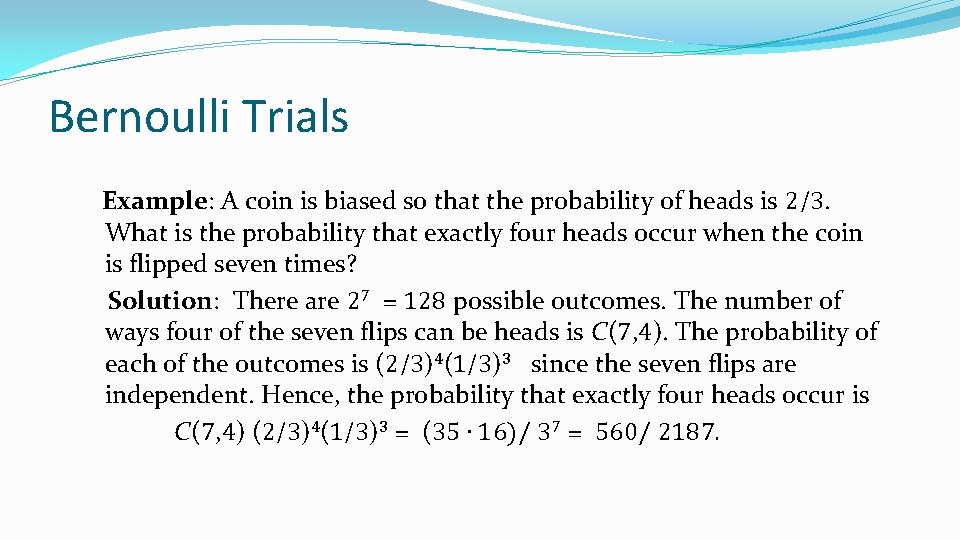 Bernoulli Trials

Example: A coin is biased so that the probability of heads is $2/3$. What is the probability that exactly four heads occur when the coin is flipped seven times?

Solution: There are $2^7 = 128$ possible outcomes. The number of ways four of the seven flips can be heads is $C(7,4)$. The probability of each of the outcomes is $(2/3)^4(1/3)^3$ since the seven flips are independent. Hence, the probability that exactly four heads occur is

$C(7,4)\ (2/3)^4(1/3)^3 = (35 \cdot 16)/\ 3^7 = 560/\ 2187.$